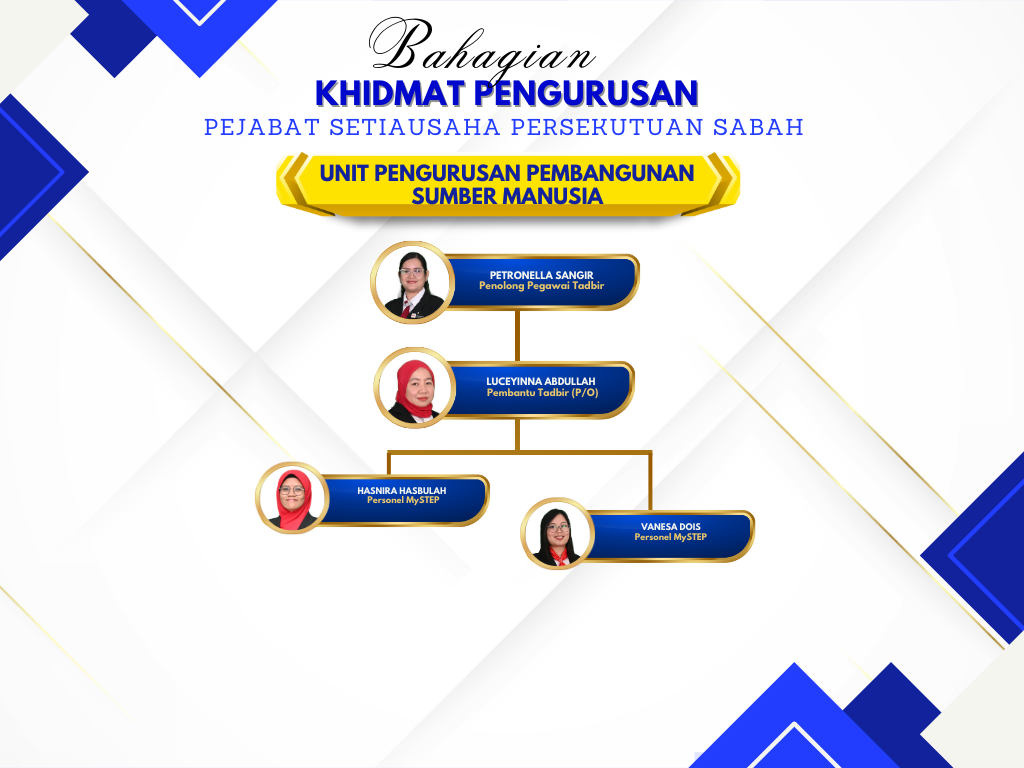 Bahagian
KHIDMAT PENGURUSAN
PEJABAT SETIAUSAHA PERSEKUTUAN SABAH

UNIT PENGURUSAN PEMBANGUNAN SUMBER MANUSIA

PETRONELLA SANGIR
Penolong Pegawai Tadbir

LUCEYINNA ABDULLAH
Pembantu Tadbir (P/O)

HASNIRA HASBULAH
Personel MySTEP

VANESA DOIS
Personel MySTEP